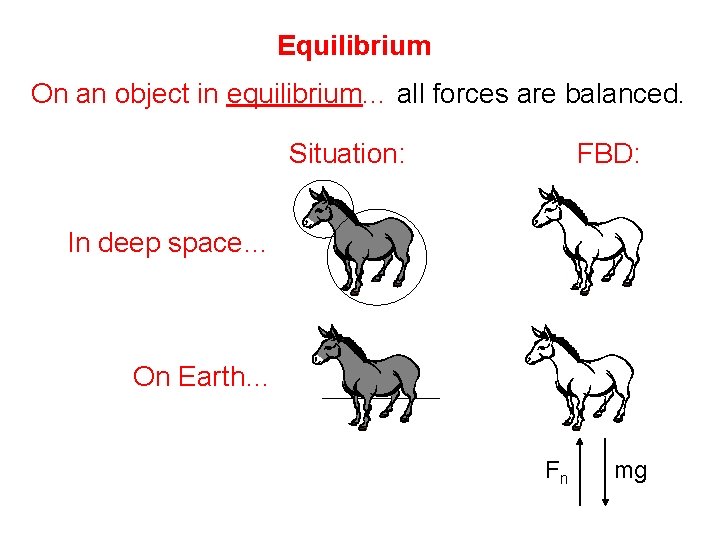 Equilibrium

On an object in equilibrium… all forces are balanced.

Situation:

FBD:

In deep space…

On Earth…

$F_n$

mg